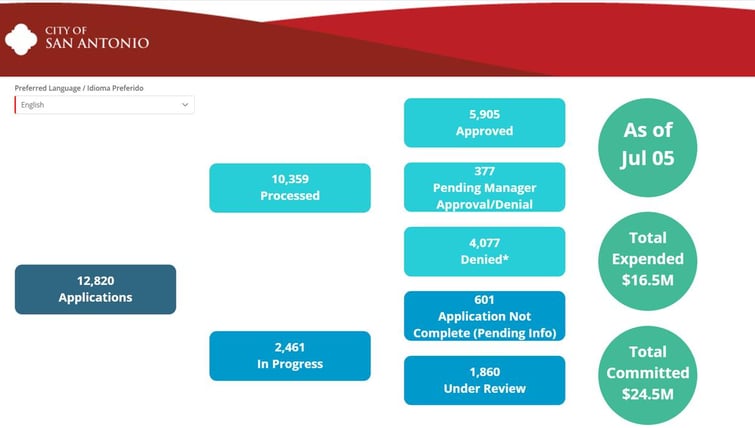 CITY OF
SAN ANTONIO

Preferred Language / Idioma Preferido

English

12,820
Applications

10,359
Processed

2,461
In Progress

5,905
Approved

377
Pending Manager Approval/Denial

4,077
Denied*

601
Application Not Complete (Pending Info)

1,860
Under Review

As of Jul 05

Total Expended $16.5M

Total Committed $24.5M